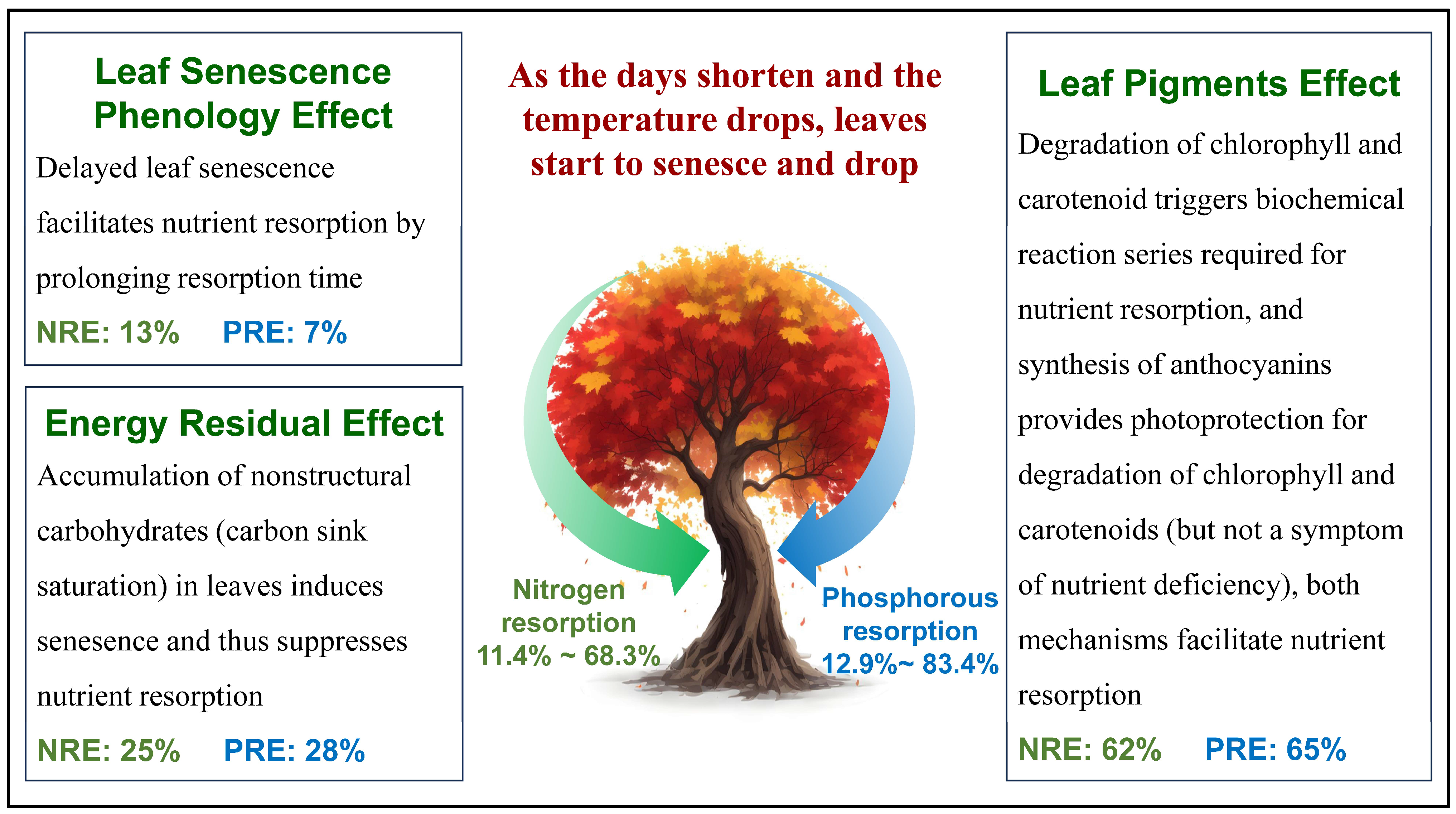 Leaf Senescence Phenology Effect

Delayed leaf senescence facilitates nutrient resorption by prolonging resorption time

NRE: 13% PRE: 7%

Energy Residual Effect

Accumulation of nonstructural carbohydrates (carbon sink saturation) in leaves induces senesence and thus suppresses nutrient resorption

NRE: 25% PRE: 28%

As the days shorten and the temperature drops, leaves start to senesce and drop

Nitrogen resorption 11.4% ~ 68.3%

Phosphorous resorption 12.9%~ 83.4%

Leaf Pigments Effect

Degradation of chlorophyll and carotenoid triggers biochemical reaction series required for nutrient resorption, and synthesis of anthocyanins provides photoprotection for degradation of chlorophyll and carotenoids (but not a symptom of nutrient deficiency), both mechanisms facilitate nutrient resorption

NRE: 62% PRE: 65%